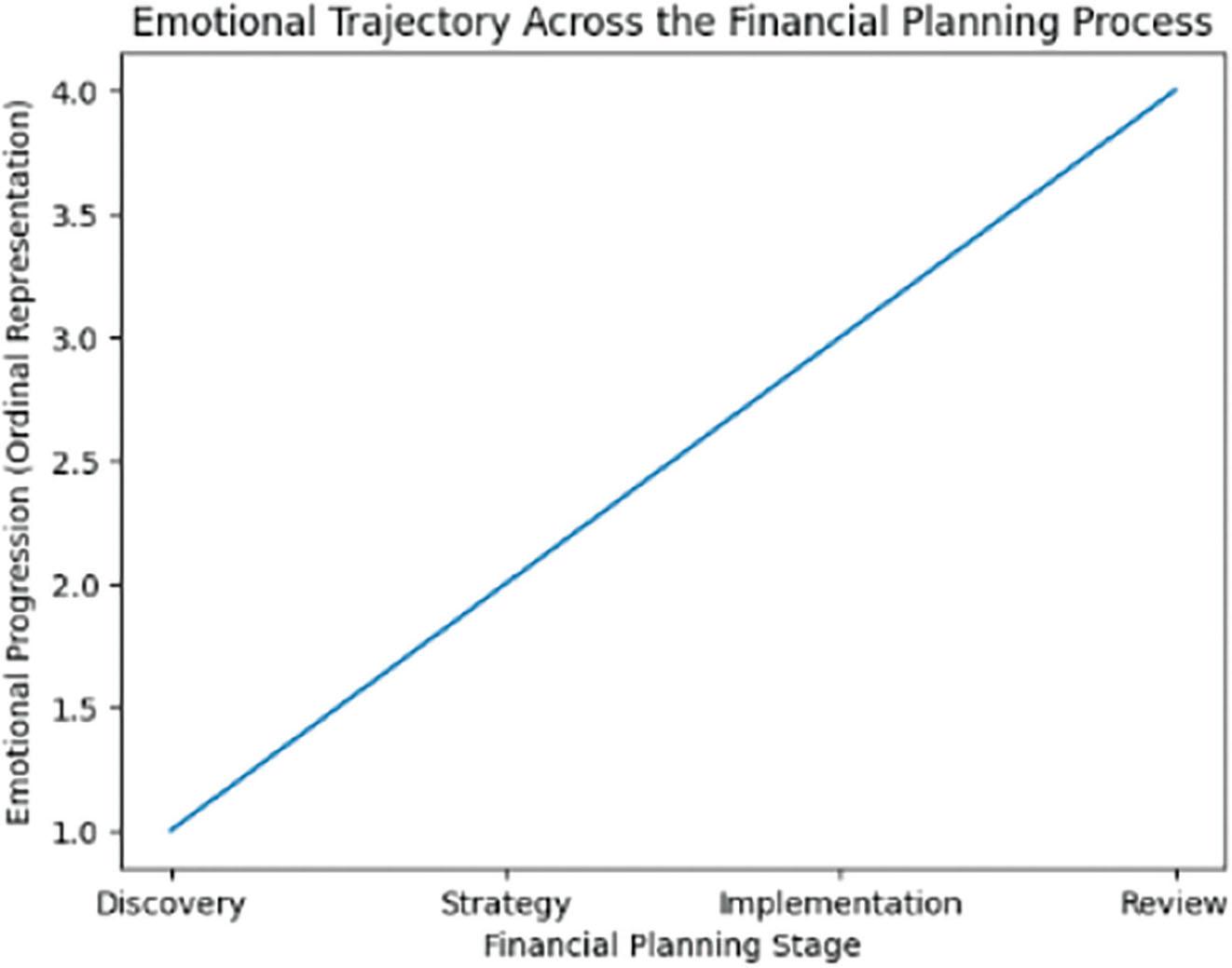 Emotional Trajectory Across the Financial Planning Process

Emotional Progression (Ordinal Representation)

4.0
3.5
3.0
2.5
2.0
1.5
1.0

Discovery
Strategy
Implementation
Review

Financial Planning Stage